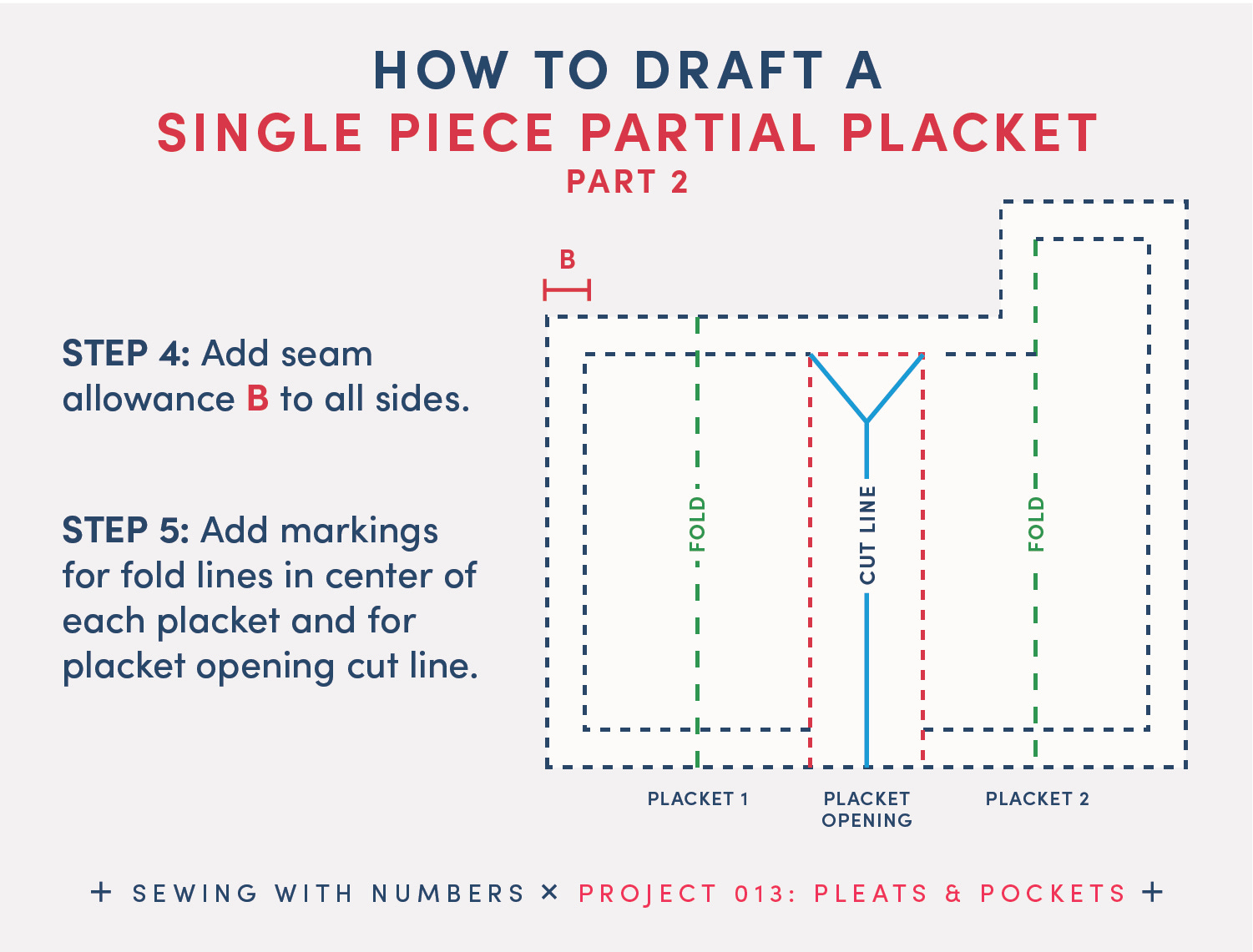 HOW TO DRAFT A
SINGLE PIECE PARTIAL PLACKET
PART 2

STEP 4: Add seam allowance B to all sides.

STEP 5: Add markings for fold lines in center of each placket and for placket opening cut line.

B

FOLD

CUT LINE

FOLD

PLACKET 1

PLACKET OPENING

PLACKET 2

+ SEWING WITH NUMBERS × PROJECT 013: PLEATS & POCKETS +